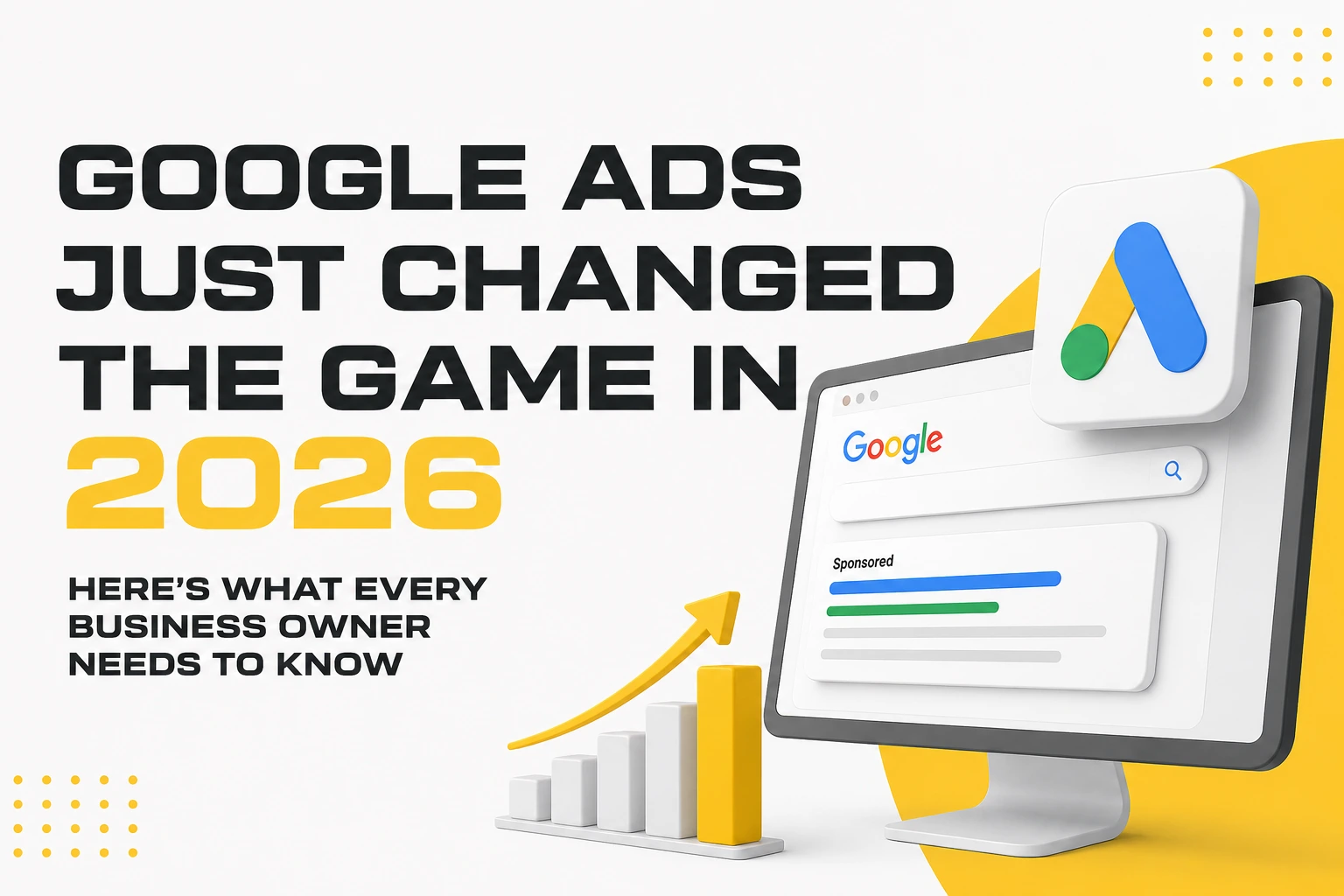 GOOGLE ADS JUST CHANGED THE GAME IN 2026

HERE'S WHAT EVERY BUSINESS OWNER NEEDS TO KNOW

Google

Sponsored